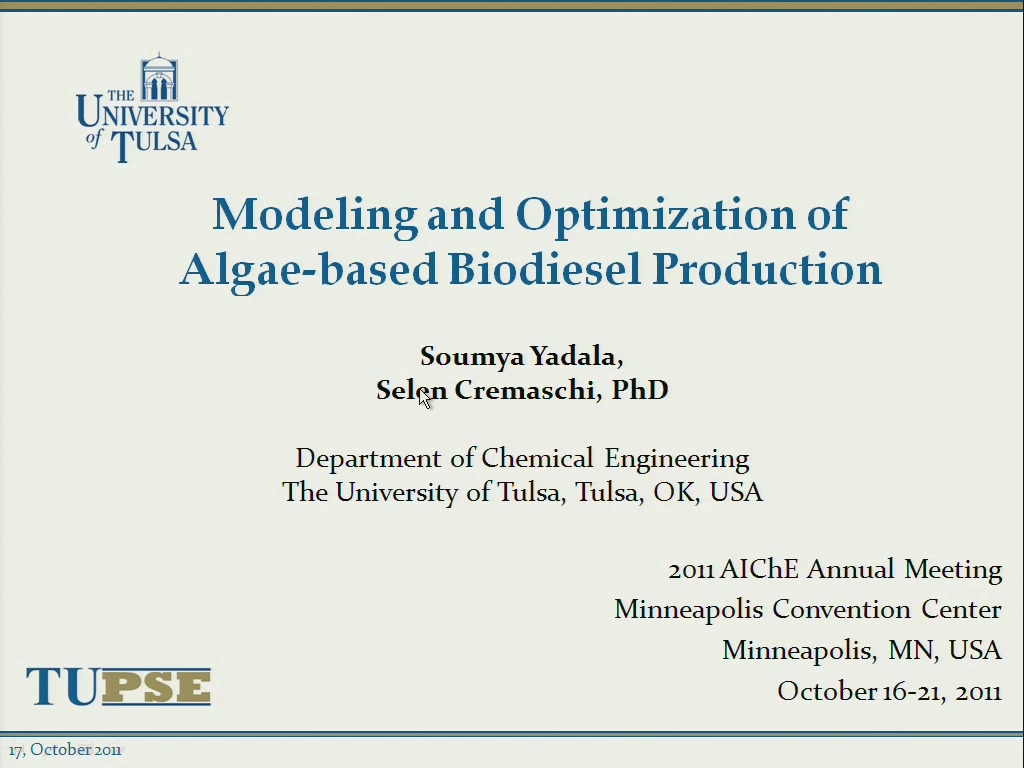 THE UNIVERSITY of TULSA

Modeling and Optimization of Algae-based Biodiesel Production

Soumya Yadala,
Selen Cremaschi, PhD

Department of Chemical Engineering
The University of Tulsa, Tulsa, OK, USA

2011 AIChE Annual Meeting
Minneapolis Convention Center
Minneapolis, MN, USA
October 16-21, 2011

TUPSE

17, October 2011